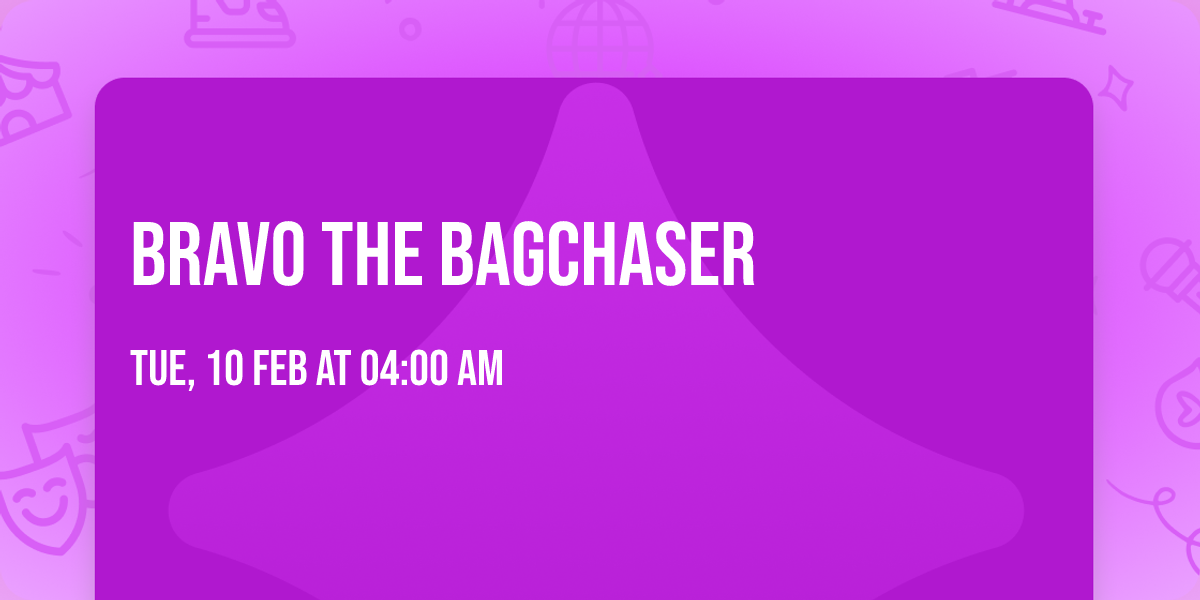 BRAVO THE BAGCHASER

TUE, 10 FEB AT 04:00 AM